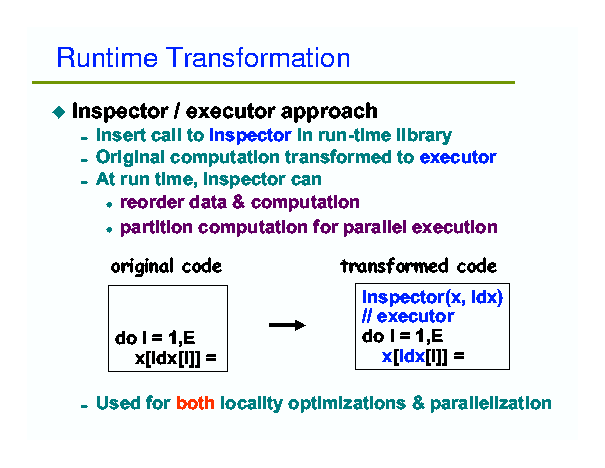 Runtime Transformation

Inspector / executor approach
- Insert call to inspector in run-time library
- Original computation transformed to executor
- At run time, inspector can
  - reorder data & computation
  - partition computation for parallel execution

original code

do i = 1,E
 x[idx[i]] =

transformed code

inspector(x, idx)
// executor
do i = 1,E
 x[idx[i]] =

- Used for both locality optimizations & parallelization